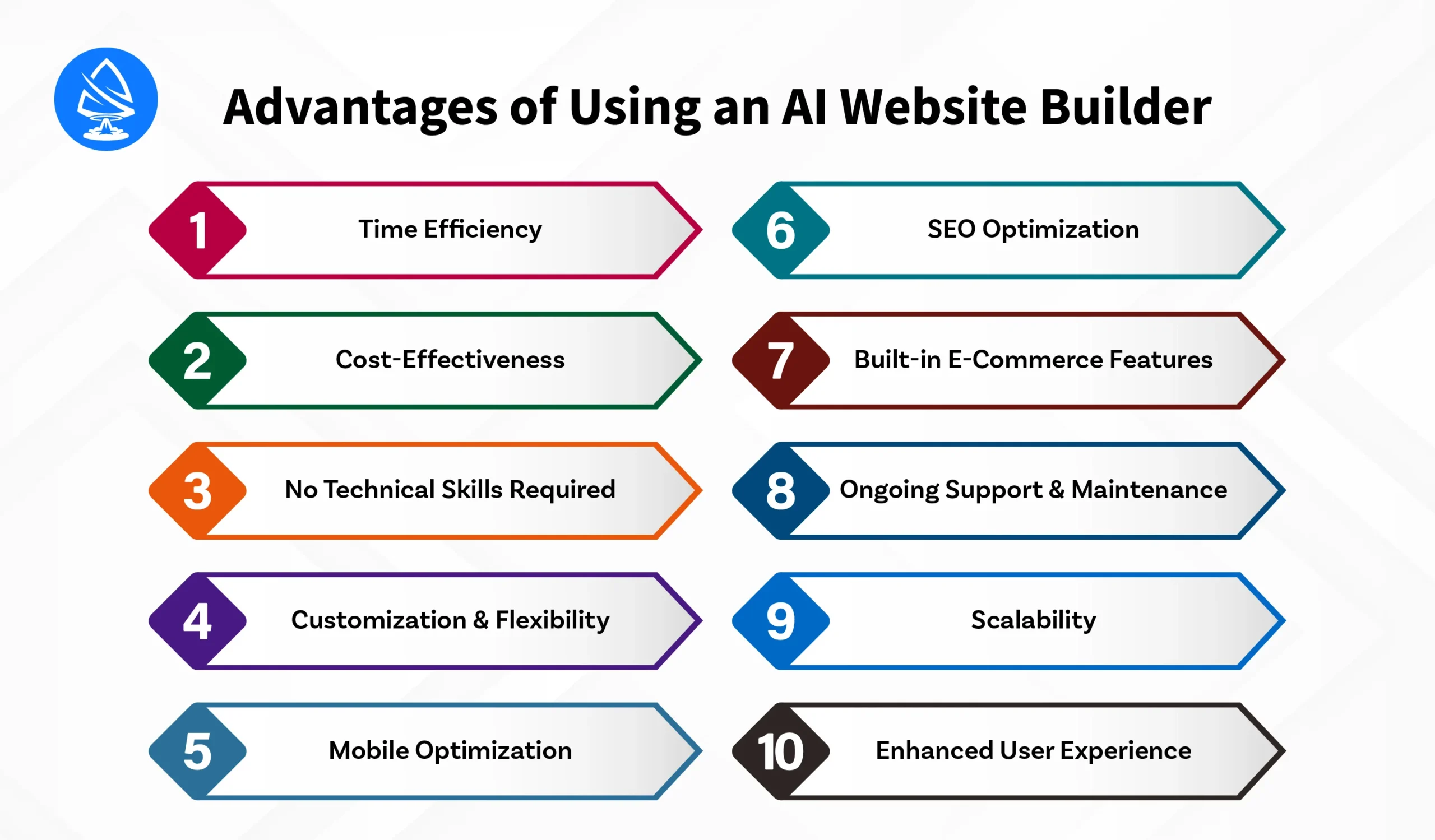 Advantages of Using an AI Website Builder

1 Time Efficiency

2 Cost-Effectiveness

3 No Technical Skills Required

4 Customization & Flexibility

5 Mobile Optimization

6 SEO Optimization

7 Built-in E-Commerce Features

8 Ongoing Support & Maintenance

9 Scalability

10 Enhanced User Experience